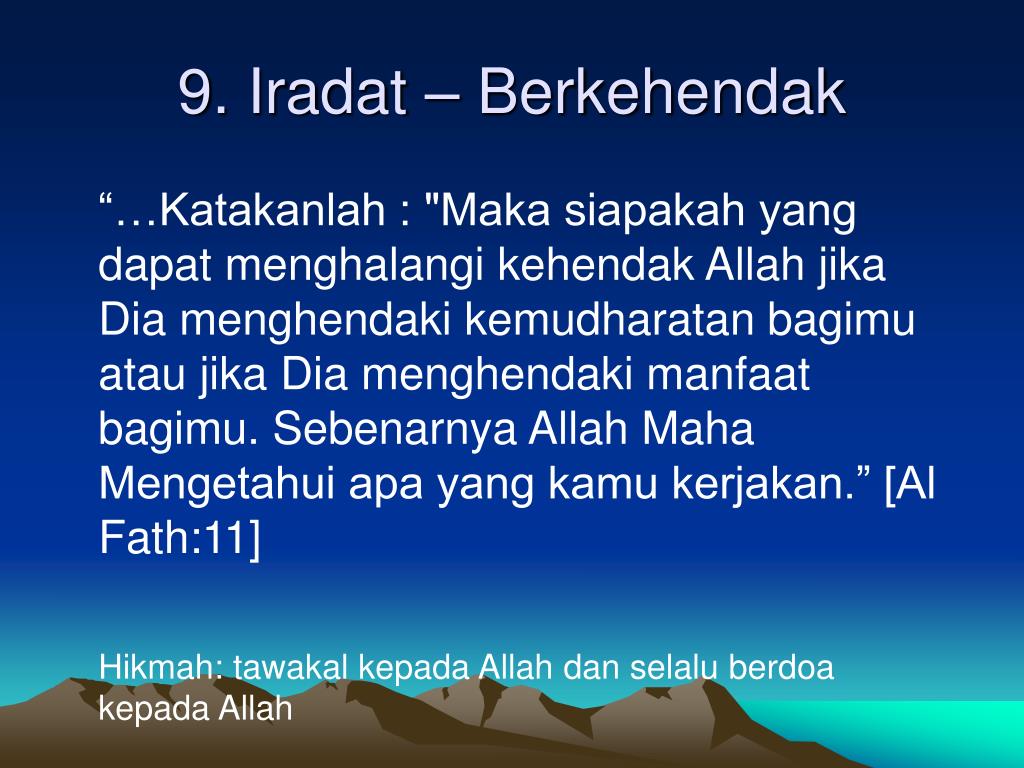 9. Iradat – Berkehendak

“…Katakanlah : "Maka siapakah yang dapat menghalangi kehendak Allah jika Dia menghendaki kemudharatan bagimu atau jika Dia menghendaki manfaat bagimu. Sebenarnya Allah Maha Mengetahui apa yang kamu kerjakan.” [Al Fath:11]

Hikmah: tawakal kepada Allah dan selalu berdoa kepada Allah